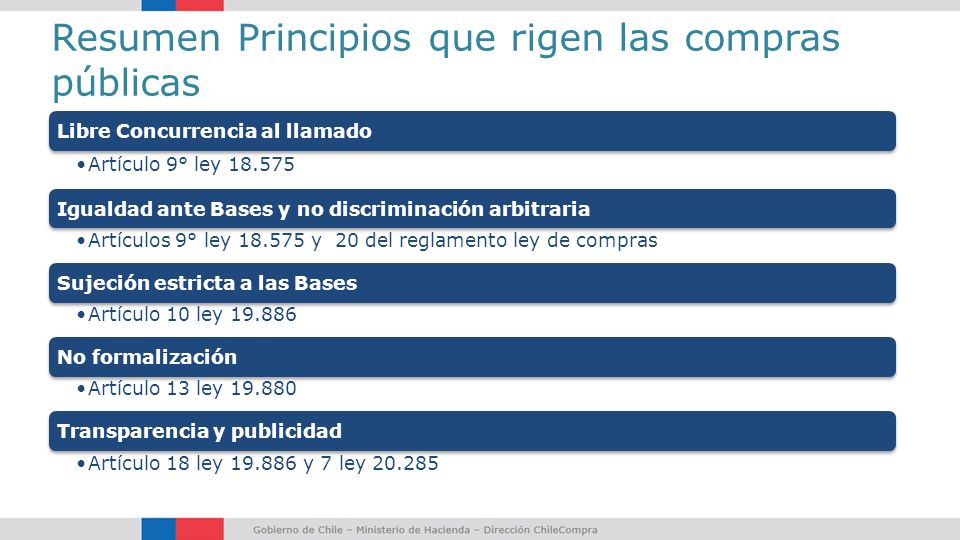 Resumen Principios que rigen las compras públicas

Libre Concurrencia al llamado

•Artículo 9° ley 18.575

Igualdad ante Bases y no discriminación arbitraria

•Artículos 9° ley 18.575 y 20 del reglamento ley de compras

Sujeción estricta a las Bases

•Artículo 10 ley 19.886

No formalización

•Artículo 13 ley 19.880

Transparencia y publicidad

•Artículo 18 ley 19.886 y 7 ley 20.285

Gobierno de Chile – Ministerio de Hacienda – Dirección ChileCompra